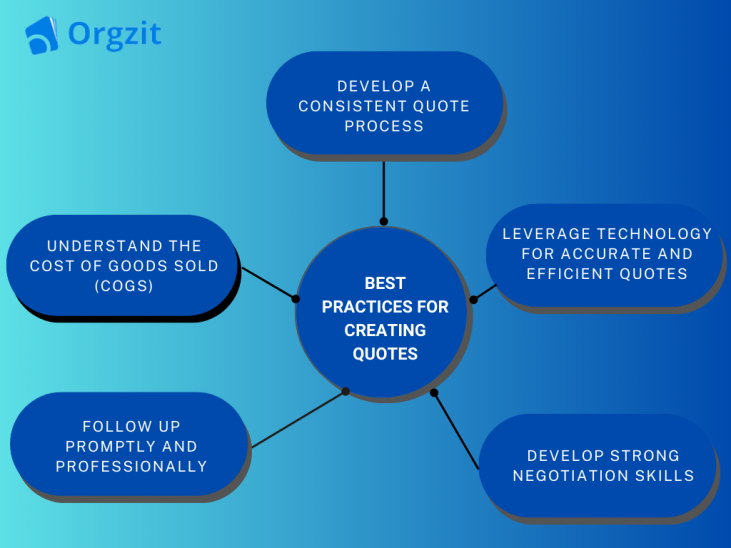 Orgzit

DEVELOP A CONSISTENT QUOTE PROCESS

UNDERSTAND THE COST OF GOODS SOLD (COGS)

BEST PRACTICES FOR CREATING QUOTES

LEVERAGE TECHNOLOGY FOR ACCURATE AND EFFICIENT QUOTES

FOLLOW UP PROMPTLY AND PROFESSIONALLY

DEVELOP STRONG NEGOTIATION SKILLS